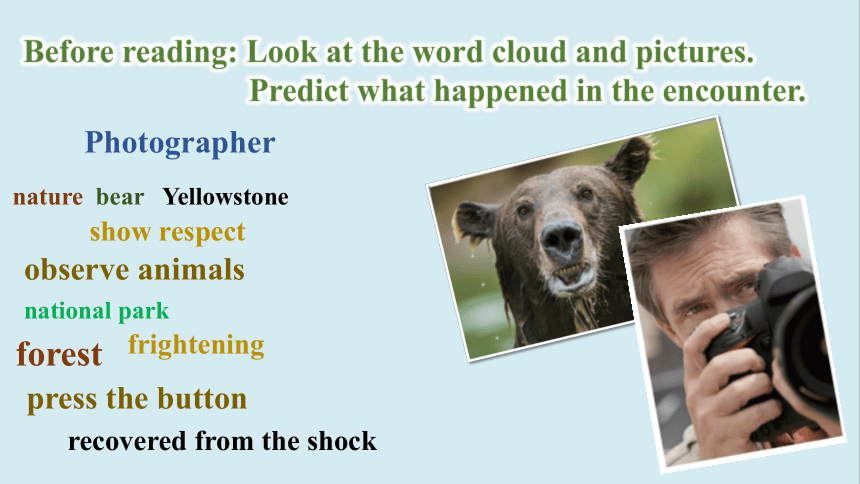 Before reading: Look at the word cloud and pictures. Predict what happened in the encounter.

Photographer

nature bear Yellowstone

show respect

observe animals

national park

forest frightening

press the button

recovered from the shock